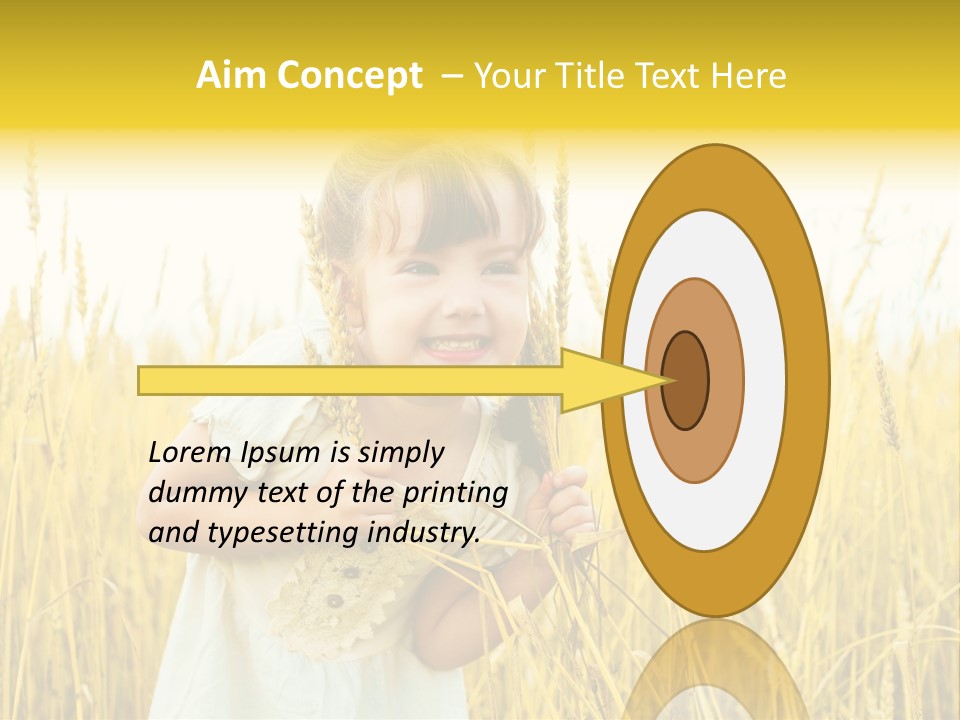 Aim Concept – Your Title Text Here

Lorem Ipsum is simply dummy text of the printing and typesetting industry.